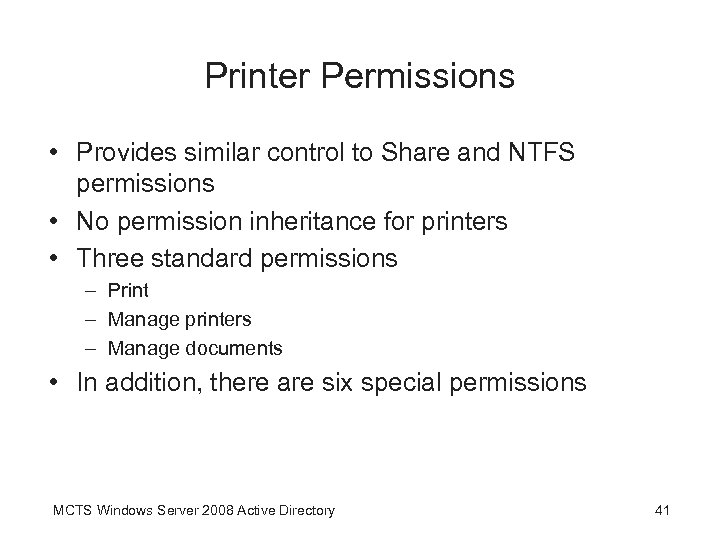 Printer Permissions

• Provides similar control to Share and NTFS permissions
• No permission inheritance for printers
• Three standard permissions
– Print
– Manage printers
– Manage documents
• In addition, there are six special permissions

MCTS Windows Server 2008 Active Directory

41